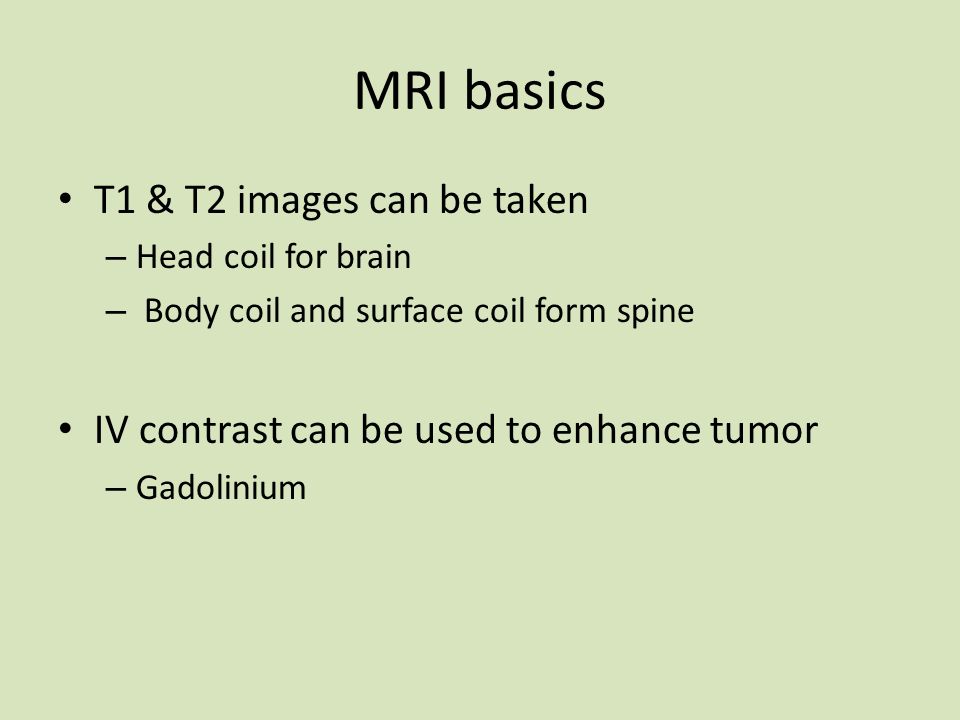 MRI basics

• T1 & T2 images can be taken
– Head coil for brain
– Body coil and surface coil form spine

• IV contrast can be used to enhance tumor
– Gadolinium